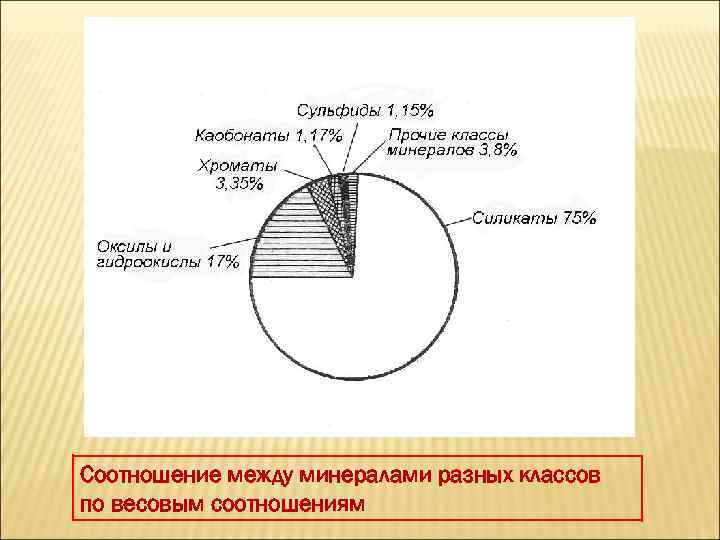 Сульфиды 1,15%
Каобонаты 1,17%
Прочие классы минералов 3,8%
Хроматы 3,35%
Силикаты 75%
Оксилы и гидроокислы 17%

Соотношение между минералами разных классов по весовым соотношениям